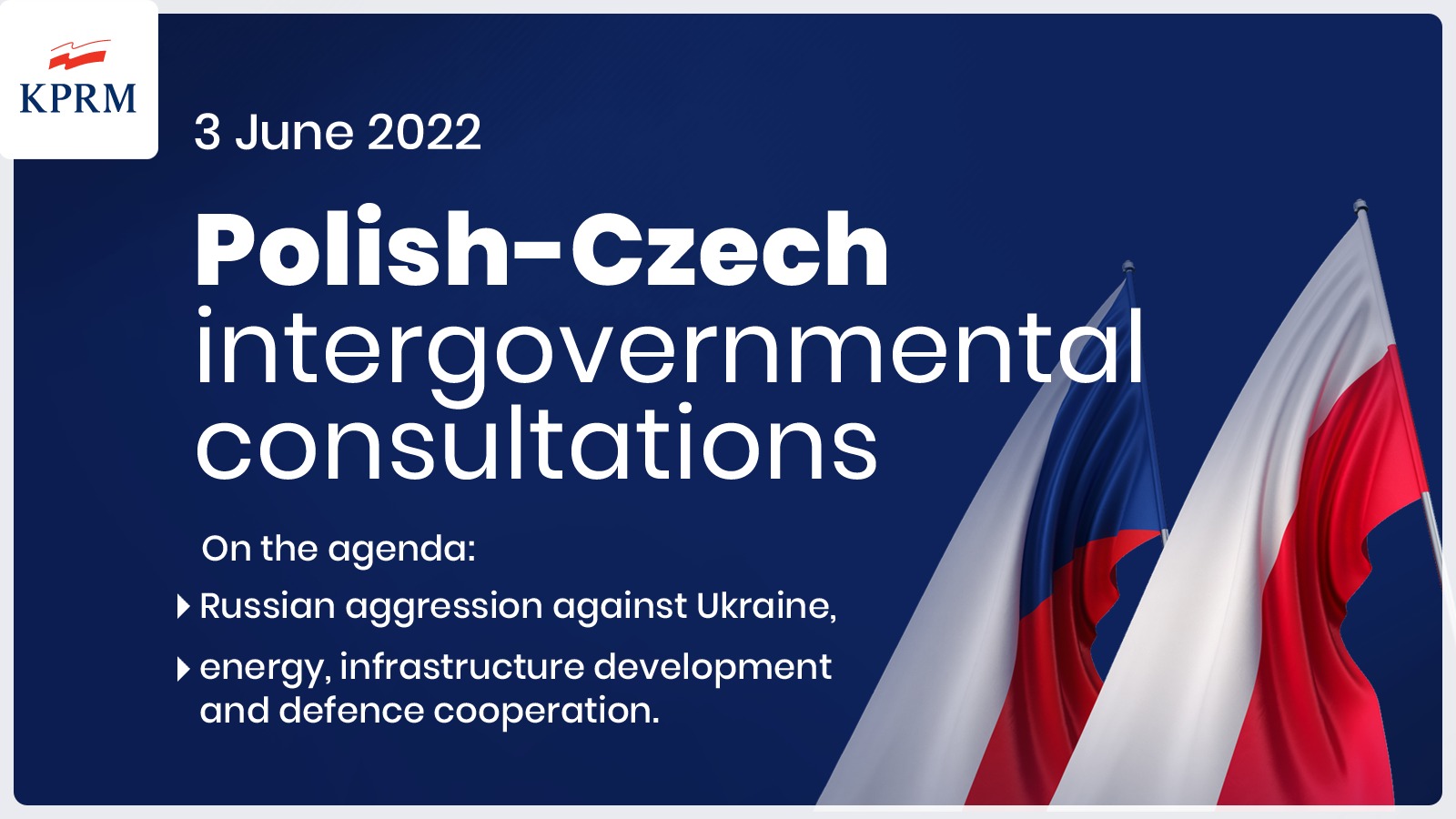 KPRM

3 June 2022

Polish-Czech intergovernmental consultations

On the agenda:

Russian aggression against Ukraine,

energy, infrastructure development and defence cooperation.